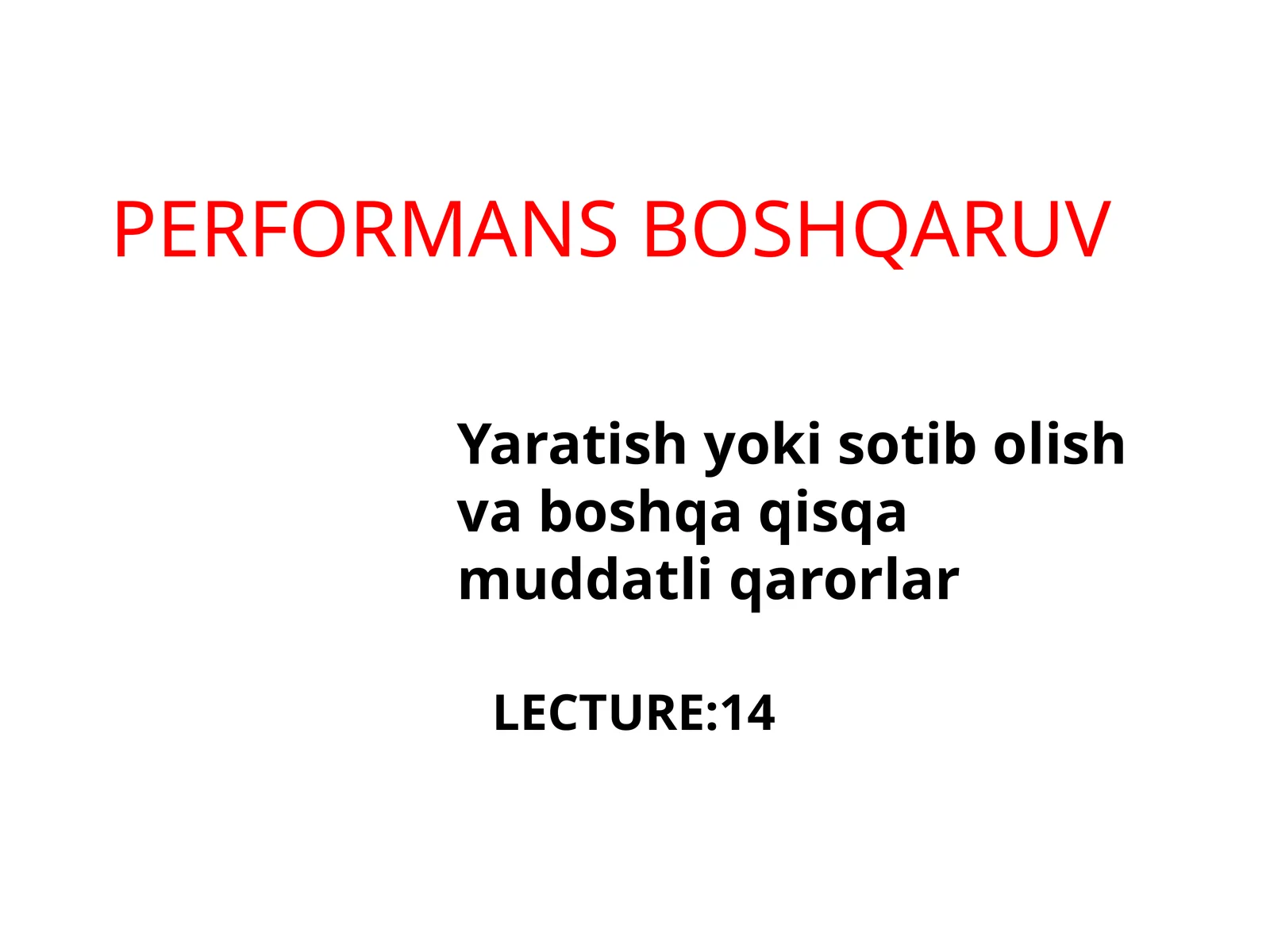 PERFORMANS BOSHQARUV

Yaratish yoki sotib olish va boshqa qisqa muddatli qarorlar

LECTURE:14